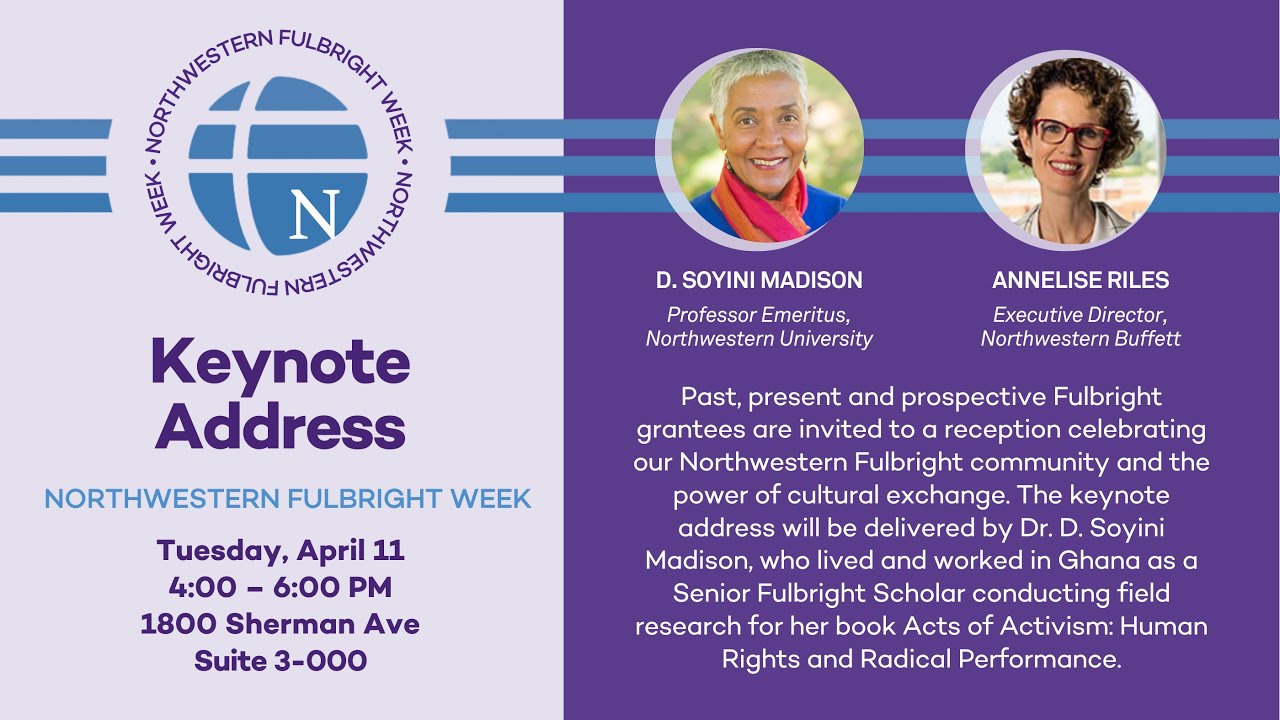 NORTHWESTERN FULBRIGHT WEEK • NORTHWESTERN FULBRIGHT WEEK •

N

Keynote Address

NORTHWESTERN FULBRIGHT WEEK

Tuesday, April 11
4:00 – 6:00 PM
1800 Sherman Ave
Suite 3-000

D. SOYINI MADISON
Professor Emeritus, Northwestern University

ANNELISE RILES
Executive Director, Northwestern Buffett

Past, present and prospective Fulbright grantees are invited to a reception celebrating our Northwestern Fulbright community and the power of cultural exchange. The keynote address will be delivered by Dr. D. Soyini Madison, who lived and worked in Ghana as a Senior Fulbright Scholar conducting field research for her book Acts of Activism: Human Rights and Radical Performance.